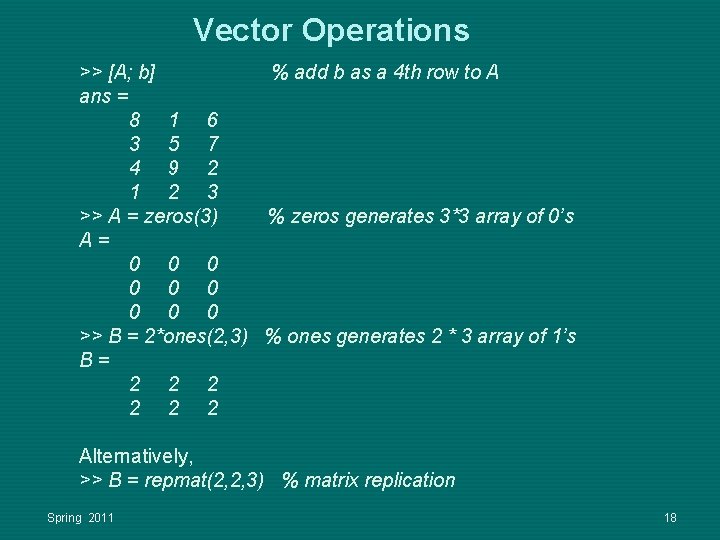 Vector Operations

>> [A; b]      % add b as a 4th row to A
ans =
8 1 6
3 5 7
4 9 2
1 2 3
>> A = zeros(3)      % zeros generates 3*3 array of 0's
A =
0 0 0
0 0 0
0 0 0
>> B = 2*ones(2,3)   % ones generates 2 * 3 array of 1's
B =
2 2 2
2 2 2

Alternatively,
>> B = repmat(2,2,3)   % matrix replication

Spring 2011

18